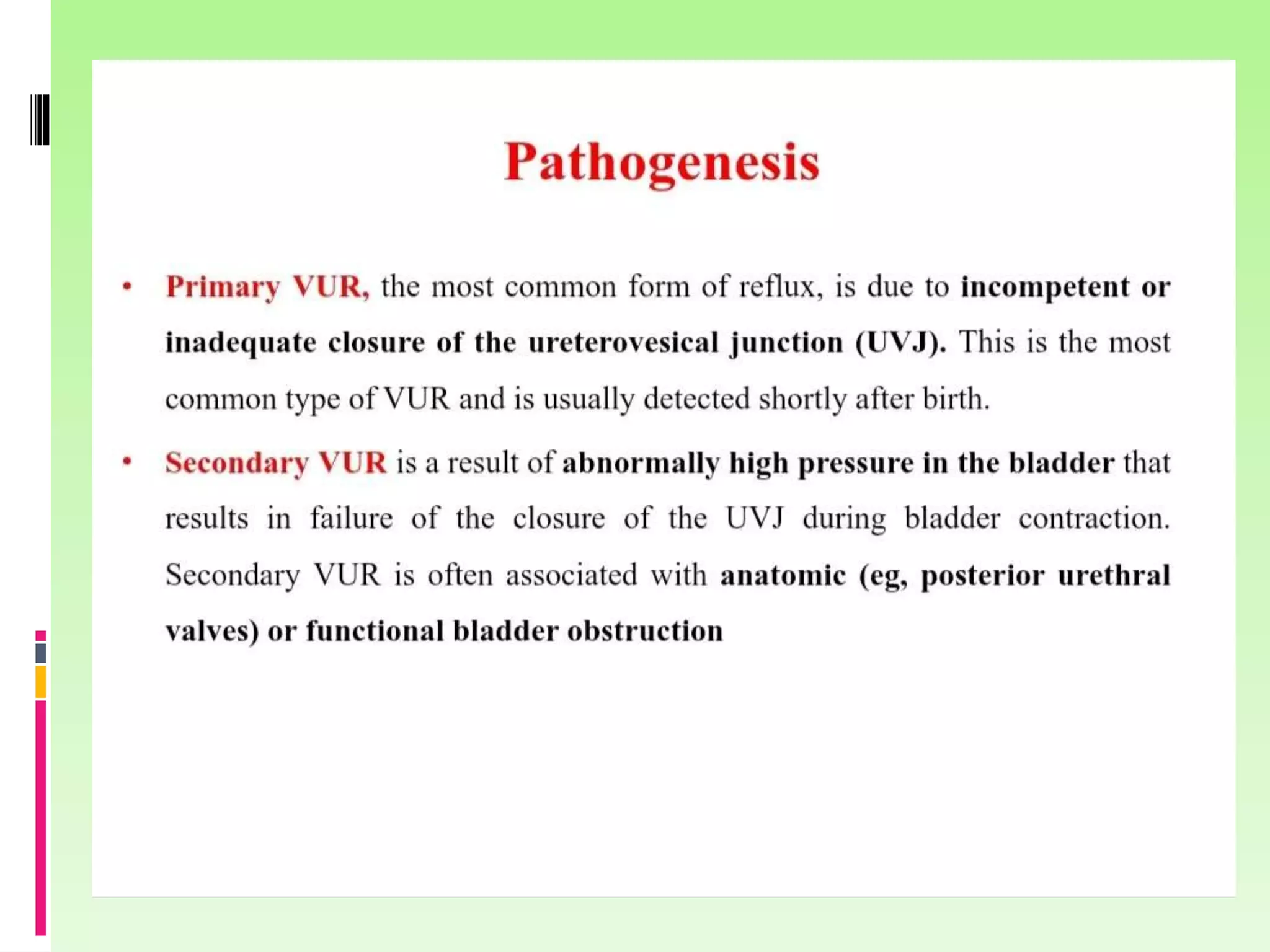 Pathogenesis

• Primary VUR, the most common form of reflux, is due to incompetent or inadequate closure of the ureterovesical junction (UVJ). This is the most common type of VUR and is usually detected shortly after birth.

• Secondary VUR is a result of abnormally high pressure in the bladder that results in failure of the closure of the UVJ during bladder contraction. Secondary VUR is often associated with anatomic (eg, posterior urethral valves) or functional bladder obstruction